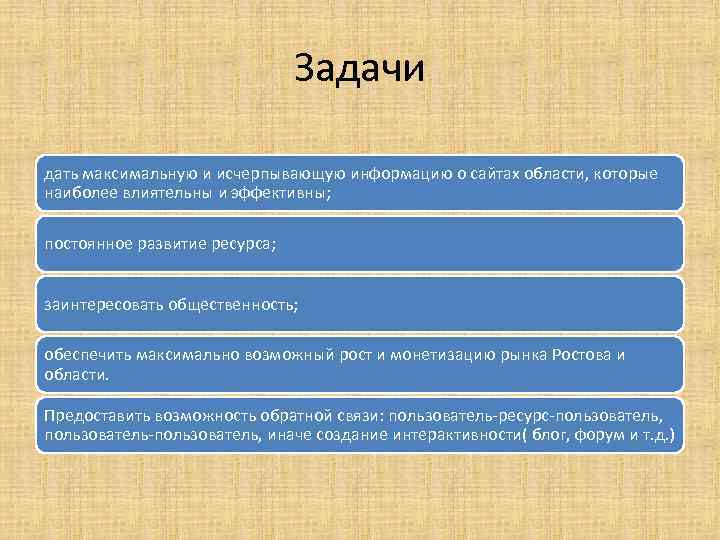 Задачи

дать максимальную и исчерпывающую информацию о сайтах области, которые наиболее влиятельны и эффективны;

постоянное развитие ресурса;

заинтересовать общественность;

обеспечить максимально возможный рост и монетизацию рынка Ростова и области.

Предоставить возможность обратной связи: пользователь-ресурс-пользователь, пользователь-пользователь, иначе создание интерактивности( блог, форум и т.д.)